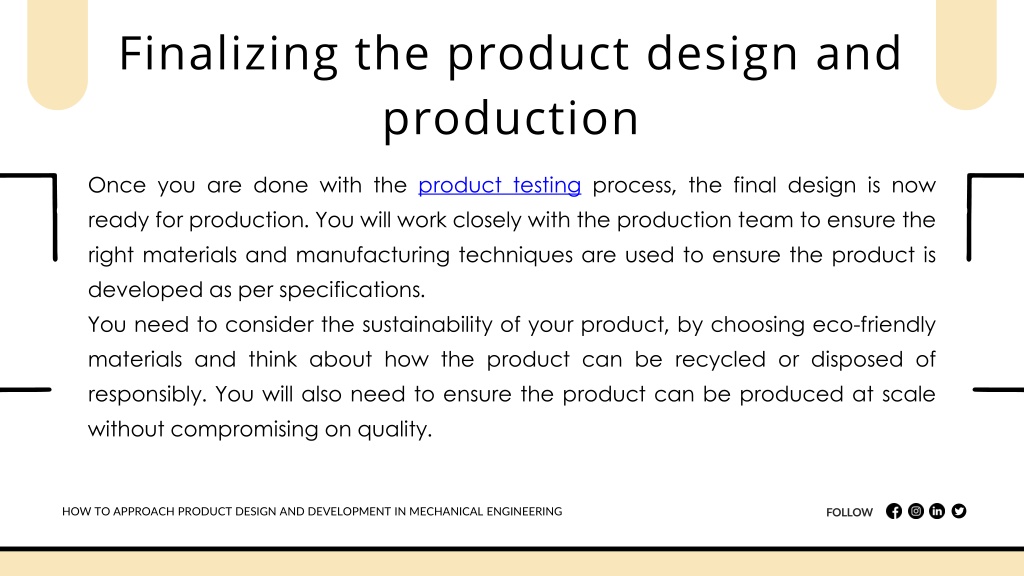 Finalizing the product design and production

Once you are done with the product testing process, the final design is now ready for production. You will work closely with the production team to ensure the right materials and manufacturing techniques are used to ensure the product is developed as per specifications.
You need to consider the sustainability of your product, by choosing eco-friendly materials and think about how the product can be recycled or disposed of responsibly. You will also need to ensure the product can be produced at scale without compromising on quality.

HOW TO APPROACH PRODUCT DESIGN AND DEVELOPMENT IN MECHANICAL ENGINEERING

FOLLOW